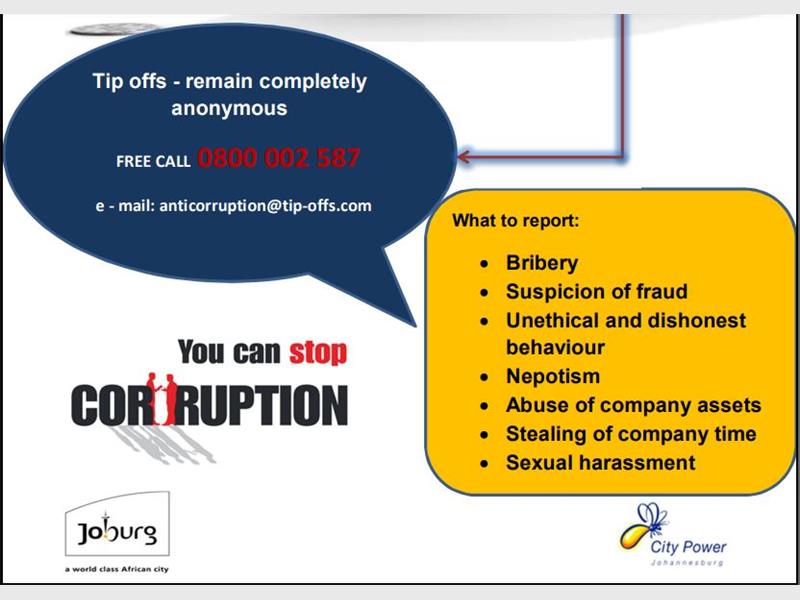 Tip offs - remain completely anonymous

FREE CALL 0800 002 587

e - mail: anticorruption@tip-offs.com

What to report:

- Bribery
- Suspicion of fraud
- Unethical and dishonest behaviour
- Nepotism
- Abuse of company assets
- Stealing of company time
- Sexual harassment

You can stop CORRUPTION

Joburg
a world class African city

City Power
Johannesburg